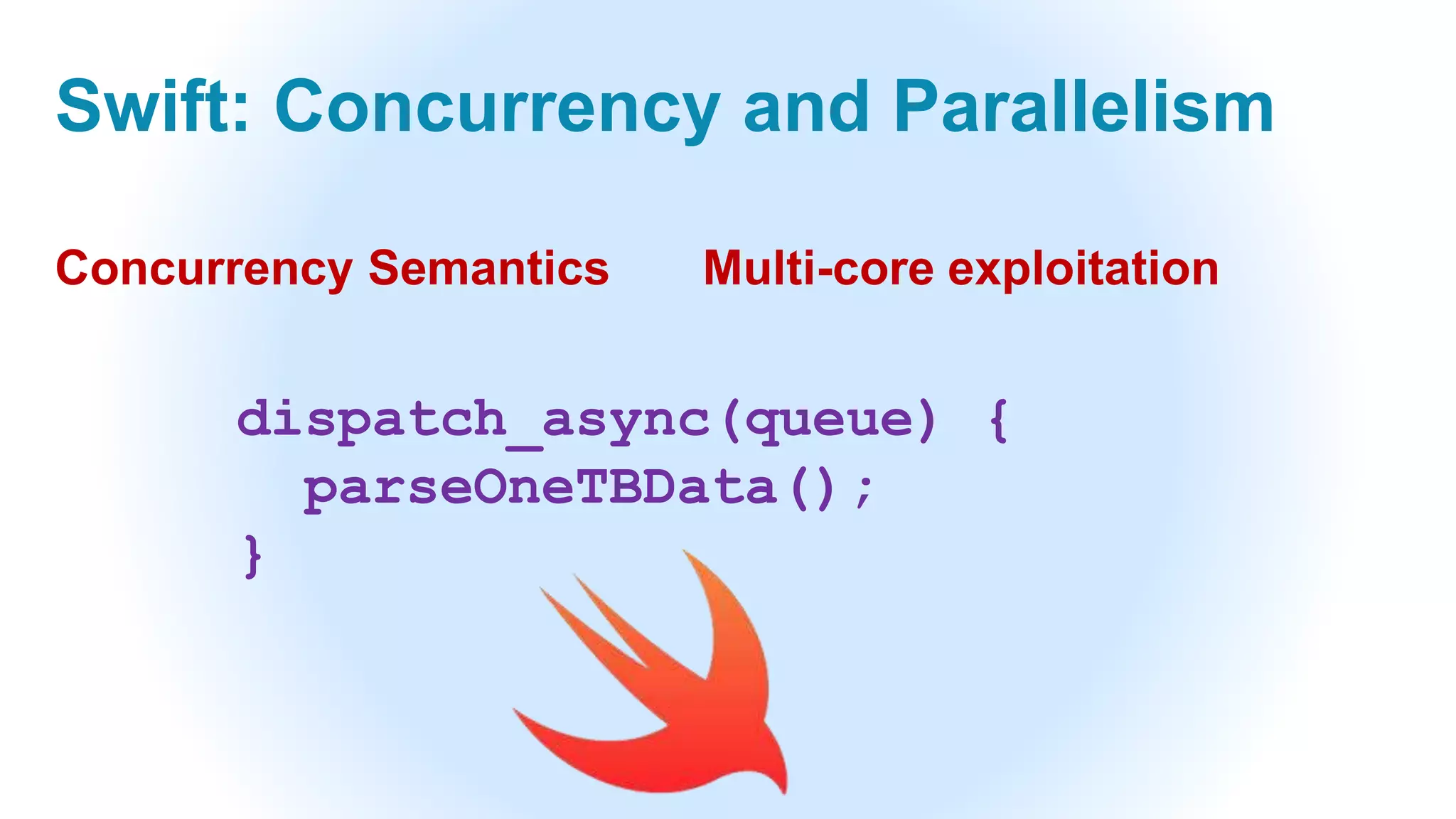 Swift: Concurrency and Parallelism

Concurrency Semantics

Multi-core exploitation

dispatch_async(queue) {
  parseOneTBData();
}